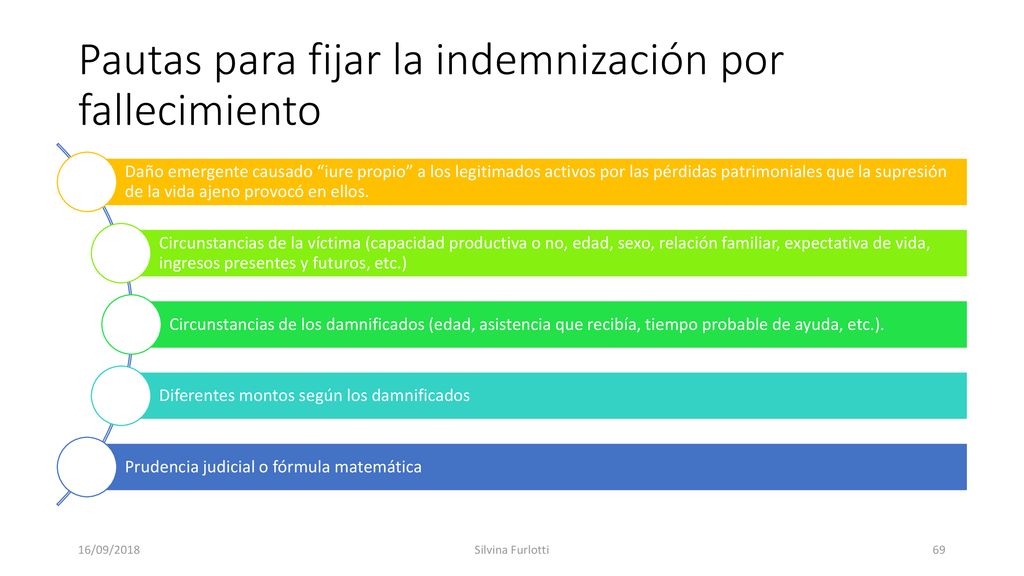 Pautas para fijar la indemnización por fallecimiento

Daño emergente causado “iure propio” a los legitimados activos por las pérdidas patrimoniales que la supresión de la vida ajeno provocó en ellos.

Circunstancias de la víctima (capacidad productiva o no, edad, sexo, relación familiar, expectativa de vida, ingresos presentes y futuros, etc.)

Circunstancias de los damnificados (edad, asistencia que recibía, tiempo probable de ayuda, etc.).

Diferentes montos según los damnificados

Prudencia judicial o fórmula matemática

16/09/2018

Silvina Furlotti

69